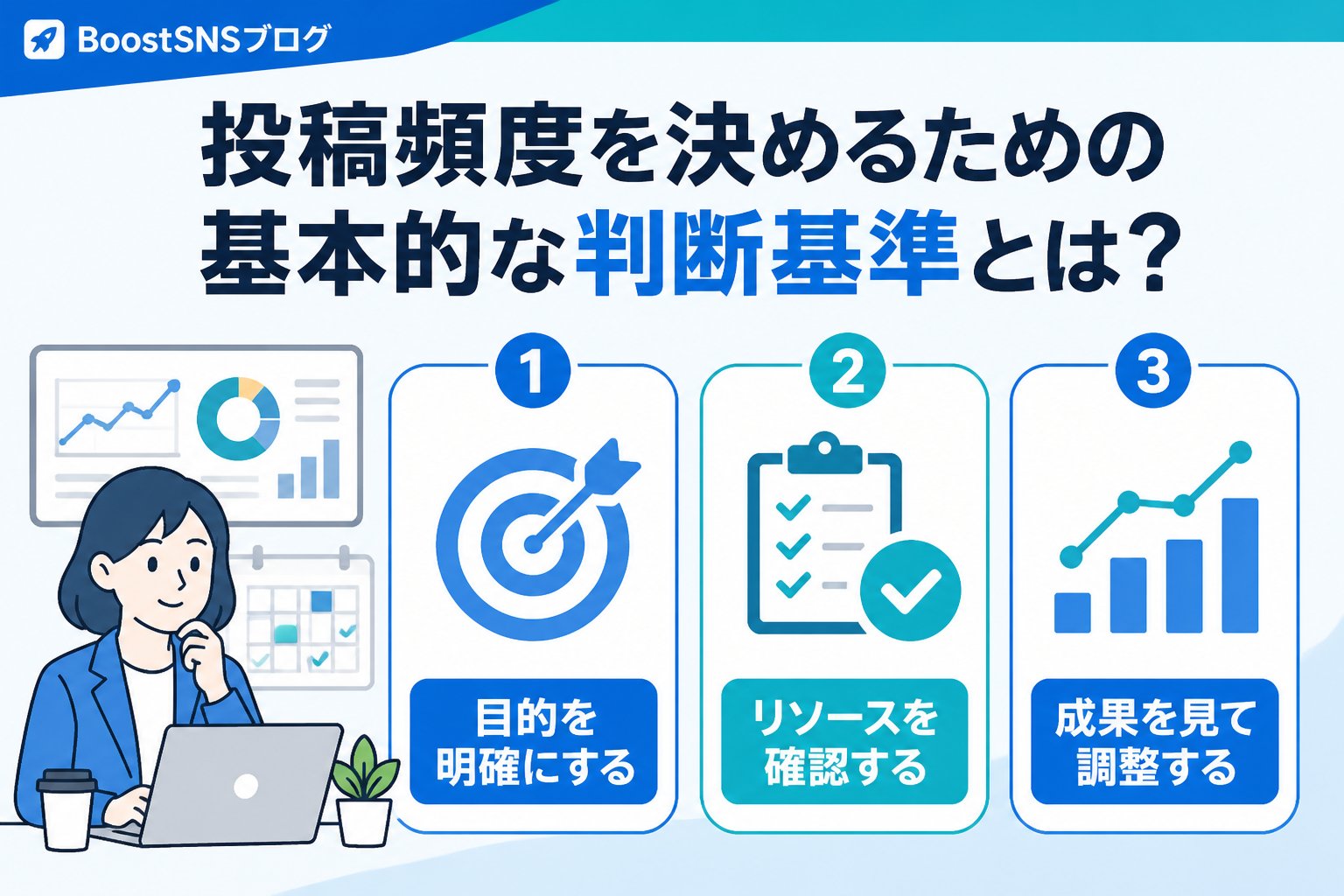 BoostSNSブログ

投稿頻度を決めるための基本的な判断基準とは？

1
目的を明確にする

2
リソースを確認する

3
成果を見て調整する